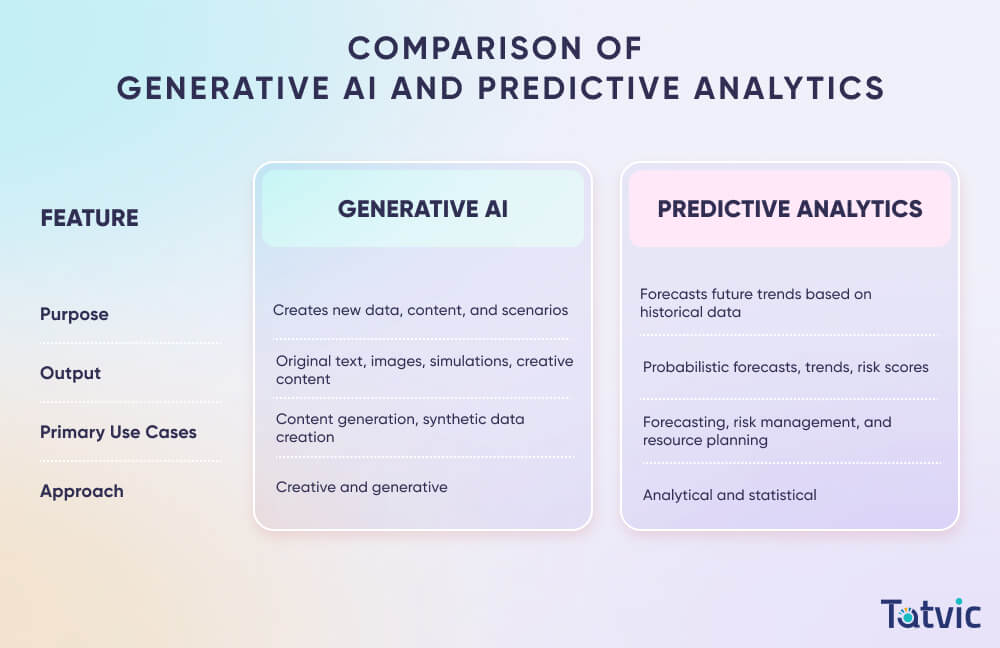 COMPARISON OF
GENERATIVE AI AND PREDICTIVE ANALYTICS

| FEATURE | GENERATIVE AI | PREDICTIVE ANALYTICS |
|---|---|---|
| Purpose | Creates new data, content, and scenarios | Forecasts future trends based on historical data |
| Output | Original text, images, simulations, creative content | Probabilistic forecasts, trends, risk scores |
| Primary Use Cases | Content generation, synthetic data creation | Forecasting, risk management, and resource planning |
| Approach | Creative and generative | Analytical and statistical |

Tatvic